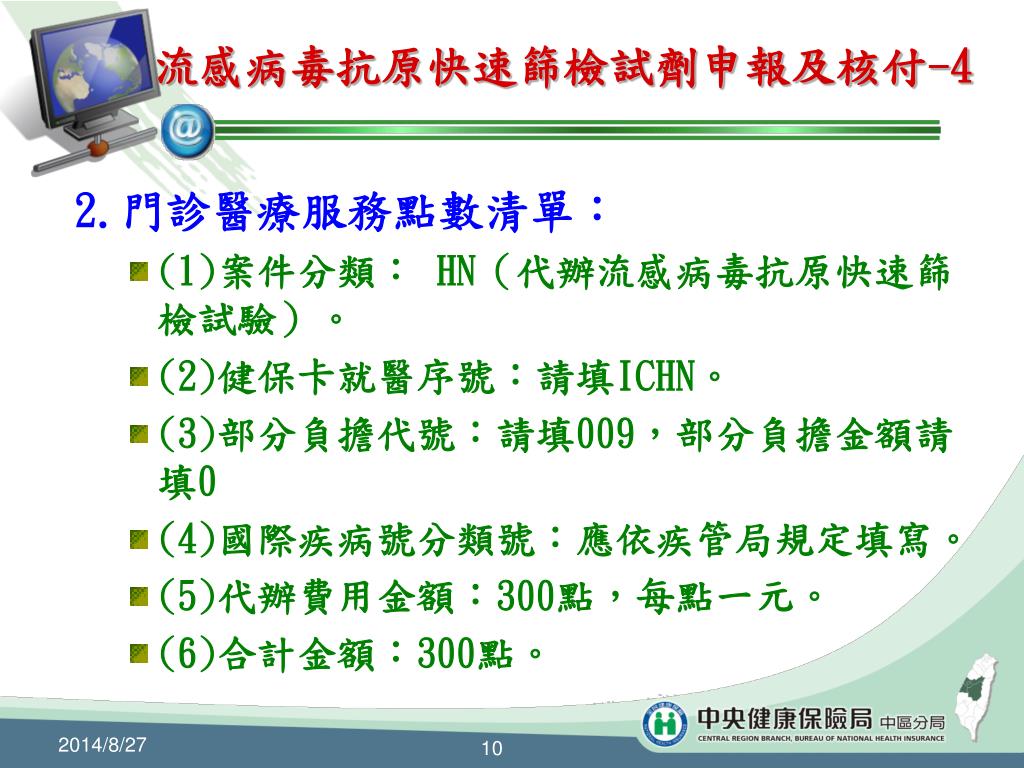 流感病毒抗原快速篩檢試劑申報及核付-4

2.門診醫療服務點數清單：

(1)案件分類： HN（代辦流感病毒抗原快速篩檢試驗）。

(2)健保卡就醫序號：請填ICHN。

(3)部分負擔代號：請填009，部分負擔金額請填0

(4)國際疾病號分類號：應依疾管局規定填寫。

(5)代辦費用金額：300點，每點一元。

(6)合計金額：300點。

中央健康保險局 中區分局
CENTRAL REGION BRANCH, BUREAU OF NATIONAL HEALTH INSURANCE

2014/8/27

10